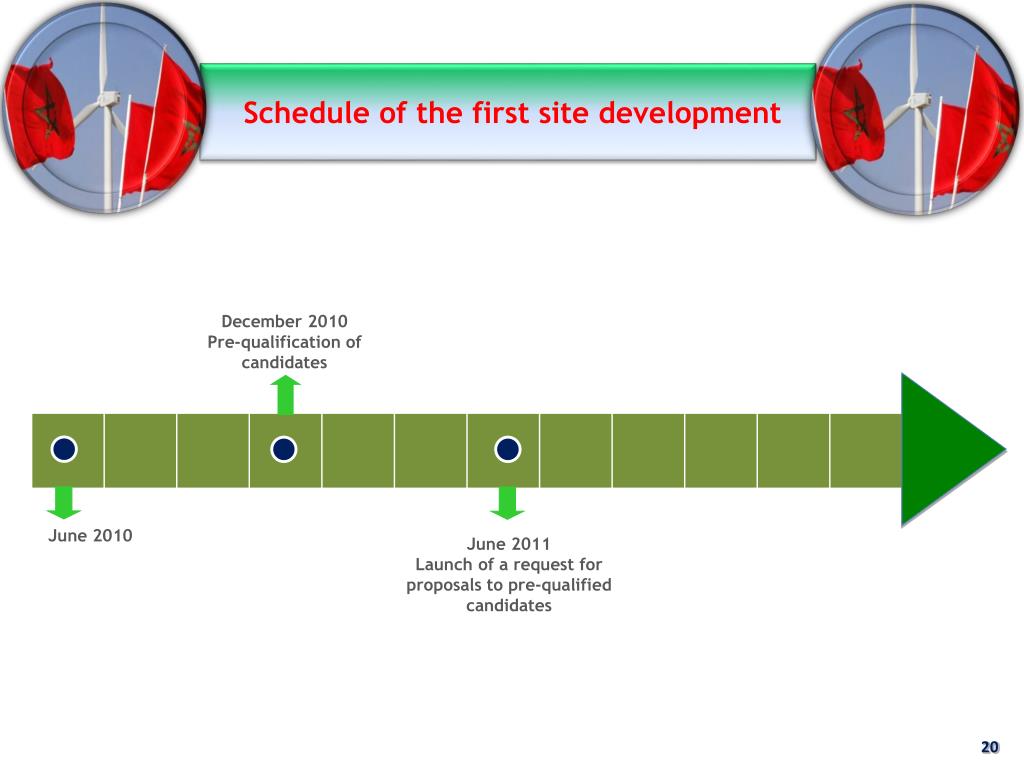 Schedule of the first site development

December 2010
Pre-qualification of candidates

June 2010

June 2011
Launch of a request for proposals to pre-qualified candidates

20